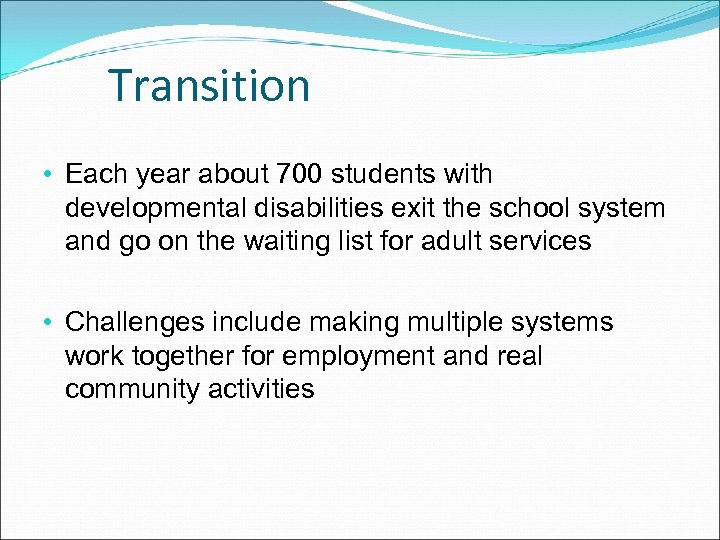 Transition

• Each year about 700 students with developmental disabilities exit the school system and go on the waiting list for adult services

• Challenges include making multiple systems work together for employment and real community activities